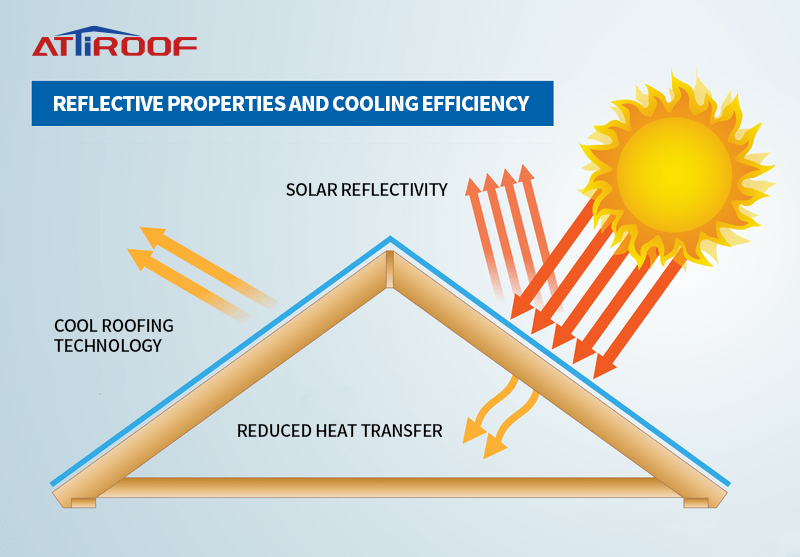 ATTIROOF

REFLECTIVE PROPERTIES AND COOLING EFFICIENCY

SOLAR REFLECTIVITY

COOL ROOFING TECHNOLOGY

REDUCED HEAT TRANSFER